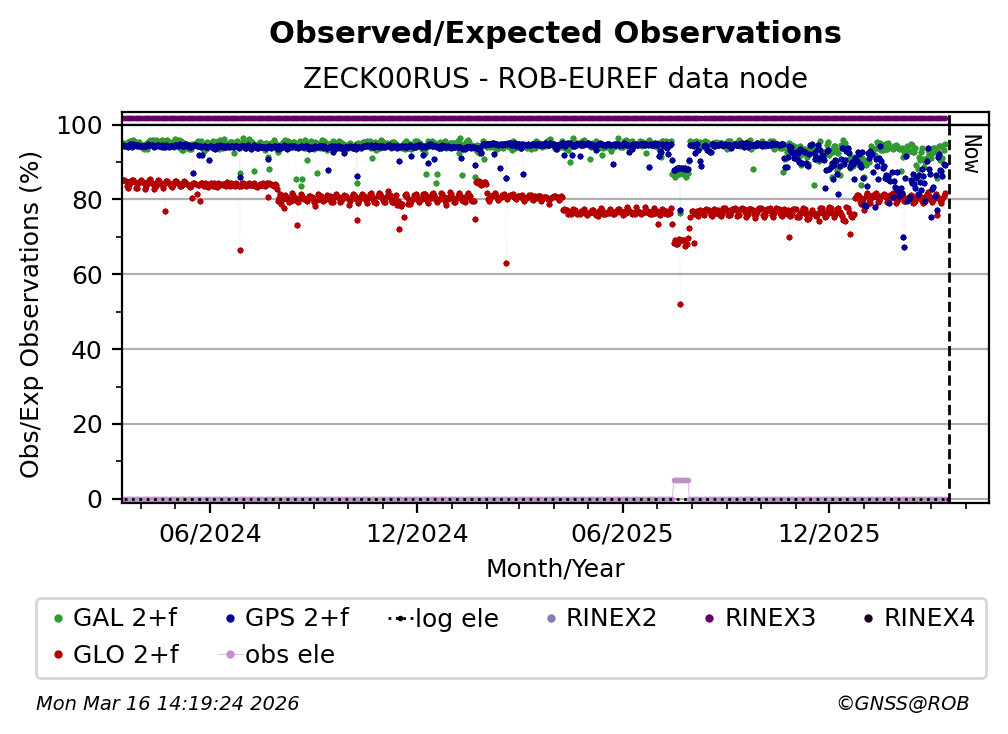 Observed/Expected Observations
ZECK00RUS - ROB-EUREF data node

Obs/Exp Observations (%)
100
80
60
40
20
0

Now

06/2024
12/2024
06/2025
12/2025
Month/Year

GAL 2+f
GPS 2+f
log ele
RINEX2
RINEX3
RINEX4
GLO 2+f
obs ele

Mon Mar 16 14:19:24 2026
©GNSS@ROB